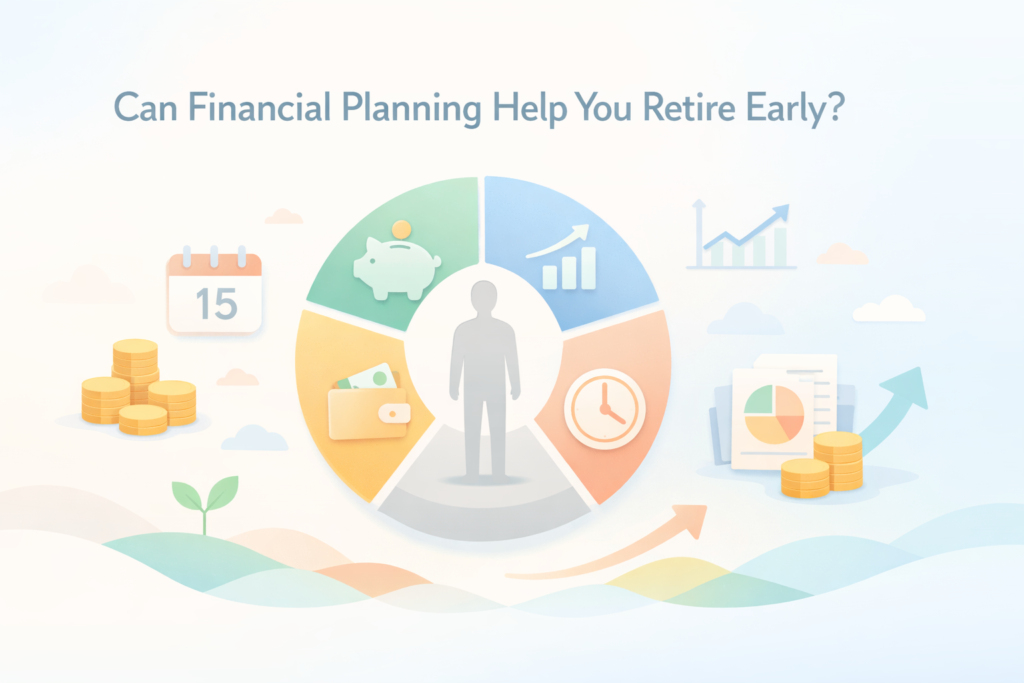 Can Financial Planning Help You Retire Early?

15